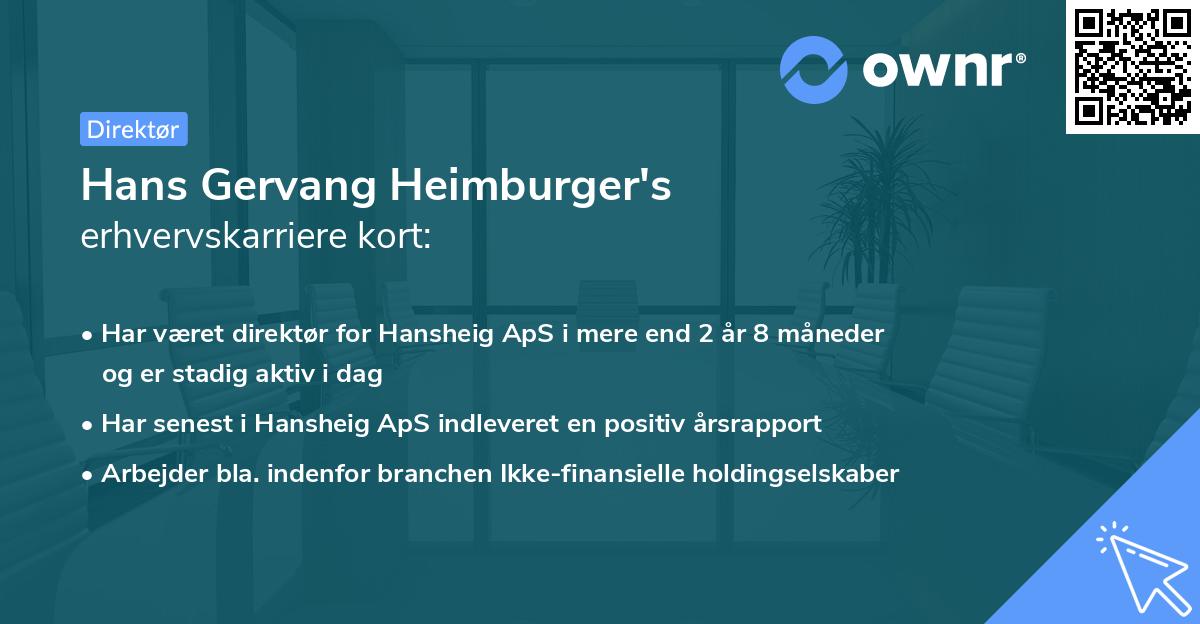 ownr®

Direktør

Hans Gervang Heimburger's
erhvervskarriere kort:

• Har været direktør for Hansheig ApS i mere end 2 år 8 måneder og er stadig aktiv i dag
• Har senest i Hansheig ApS indleveret en positiv årsrapport
• Arbejder bla. indenfor branchen Ikke-finansielle holdingselskaber